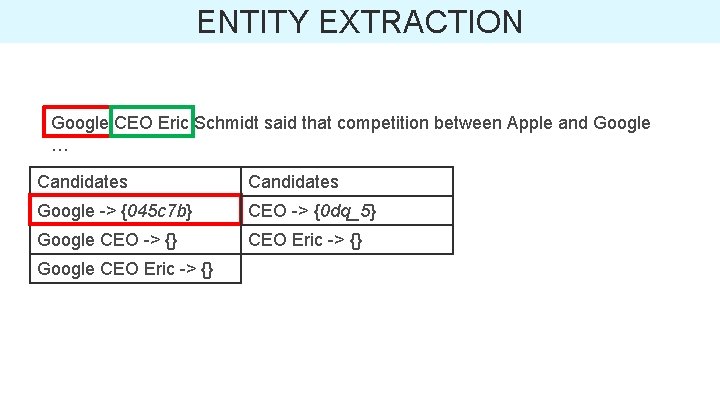 ENTITY EXTRACTION

Google CEO Eric Schmidt said that competition between Apple and Google …

| Candidates | Candidates |
|---|---|
| Google -> {045c7b} | CEO -> {0dq_5} |
| Google CEO -> {} | CEO Eric -> {} |
| Google CEO Eric -> {} | |